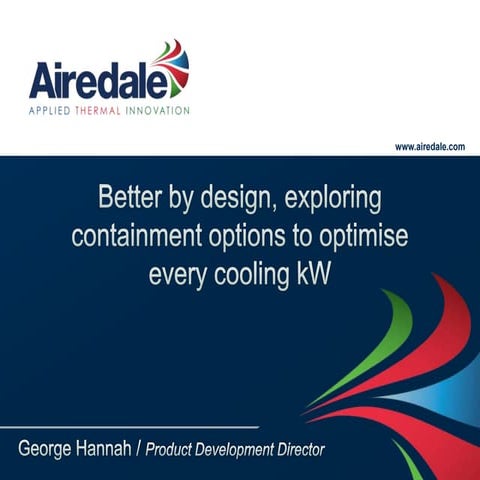 Airedale
APPLIED THERMAL INNOVATION

www.airedale.com

Better by design, exploring containment options to optimise every cooling kW

George Hannah / Product Development Director